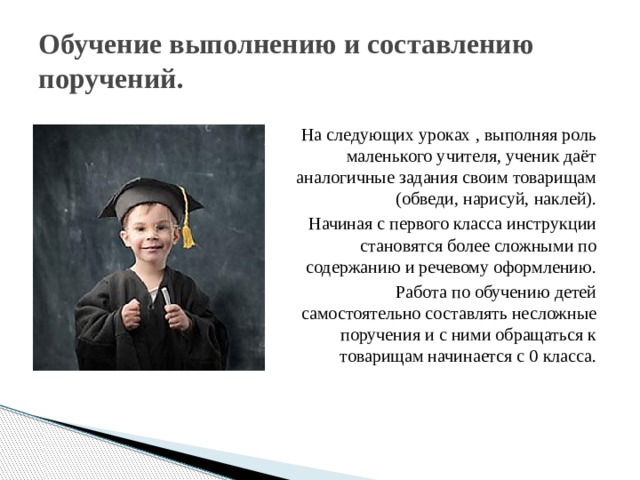 Обучение выполнению и составлению поручений.

На следующих уроках , выполняя роль маленького учителя, ученик даёт аналогичные задания своим товарищам (обведи, нарисуй, наклей).

Начиная с первого класса инструкции становятся более сложными по содержанию и речевому оформлению.

Работа по обучению детей самостоятельно составлять несложные поручения и с ними обращаться к товарищам начинается с 0 класса.